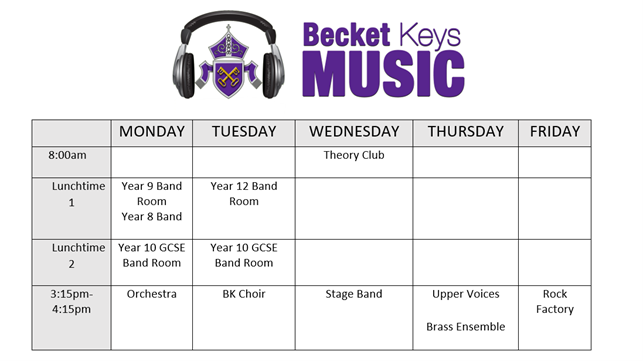 Becket Keys
MUSIC

| | MONDAY | TUESDAY | WEDNESDAY | THURSDAY | FRIDAY |
|---|---|---|---|---|---|
| 8:00am | | | Theory Club | | |
| Lunchtime 1 | Year 9 Band Room Year 8 Band | Year 12 Band Room | | | |
| Lunchtime 2 | Year 10 GCSE Band Room | Year 10 GCSE Band Room | | | |
| 3:15pm-4:15pm | Orchestra | BK Choir | Stage Band | Upper Voices Brass Ensemble | Rock Factory |